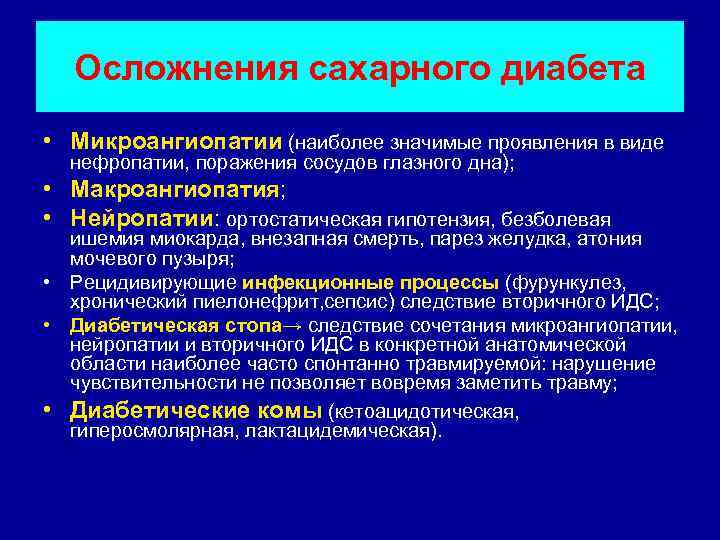 Осложнения сахарного диабета

• Микроангиопатии (наиболее значимые проявления в виде нефропатии, поражения сосудов глазного дна);
• Макроангиопатия;
• Нейропатии: ортостатическая гипотензия, безболевая ишемия миокарда, внезапная смерть, парез желудка, атония мочевого пузыря;
• Рецидивирующие инфекционные процессы (фурункулез, хронический пиелонефрит,сепсис) следствие вторичного ИДС;
• Диабетическая стопа→ следствие сочетания микроангиопатии, нейропатии и вторичного ИДС в конкретной анатомической области наиболее часто спонтанно травмируемой: нарушение чувствительности не позволяет вовремя заметить травму;
• Диабетические комы (кетоацидотическая, гиперосмолярная, лактацидемическая).